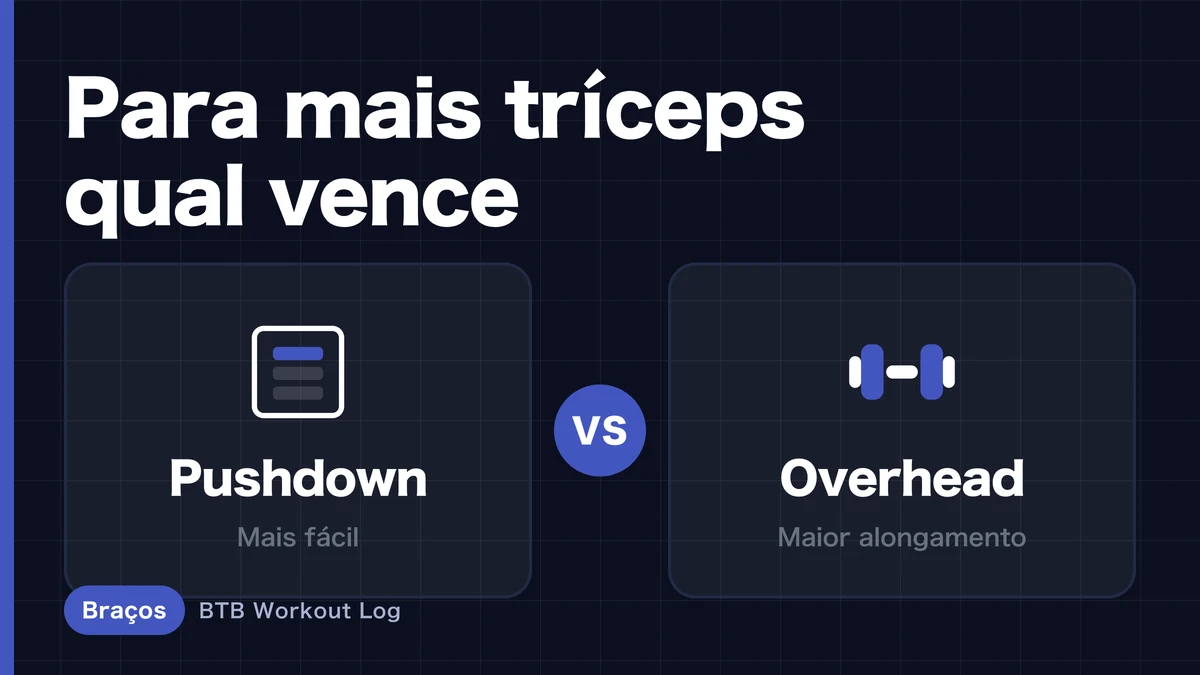 Para mais tríceps qual vence

Pushdown

Mais fácil

VS

Overhead

Maior alongamento

Braços

BTB Workout Log